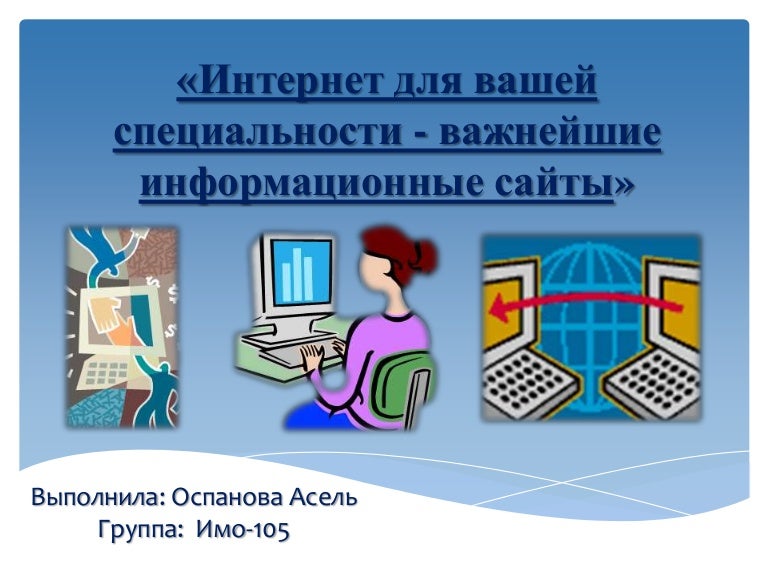 «Интернет для вашей специальности - важнейшие информационные сайты»

Выполнила: Оспанова Асель
Группа: Имо-105